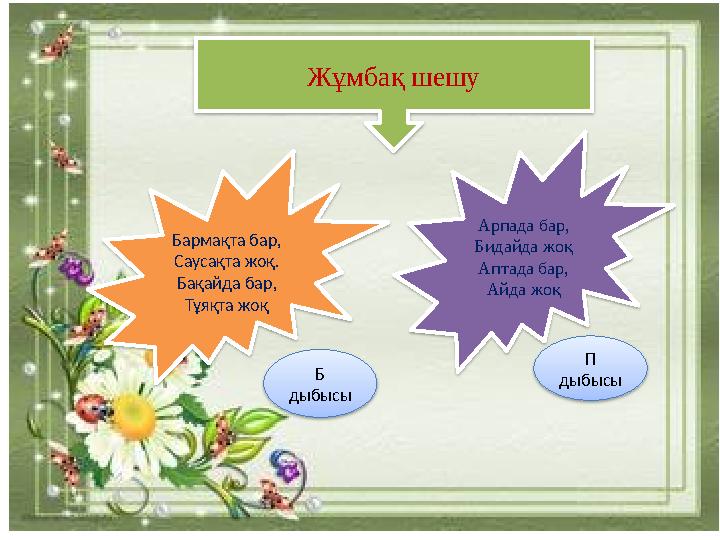 Жұмбақ шешу

Бармақта бар,
Саусақта жоқ.
Бақайда бар,
Тұяқта жоқ

Б
дыбысы

Арпада бар,
Бидайда жоқ
Аптада бар,
Айда жоқ

П
дыбысы